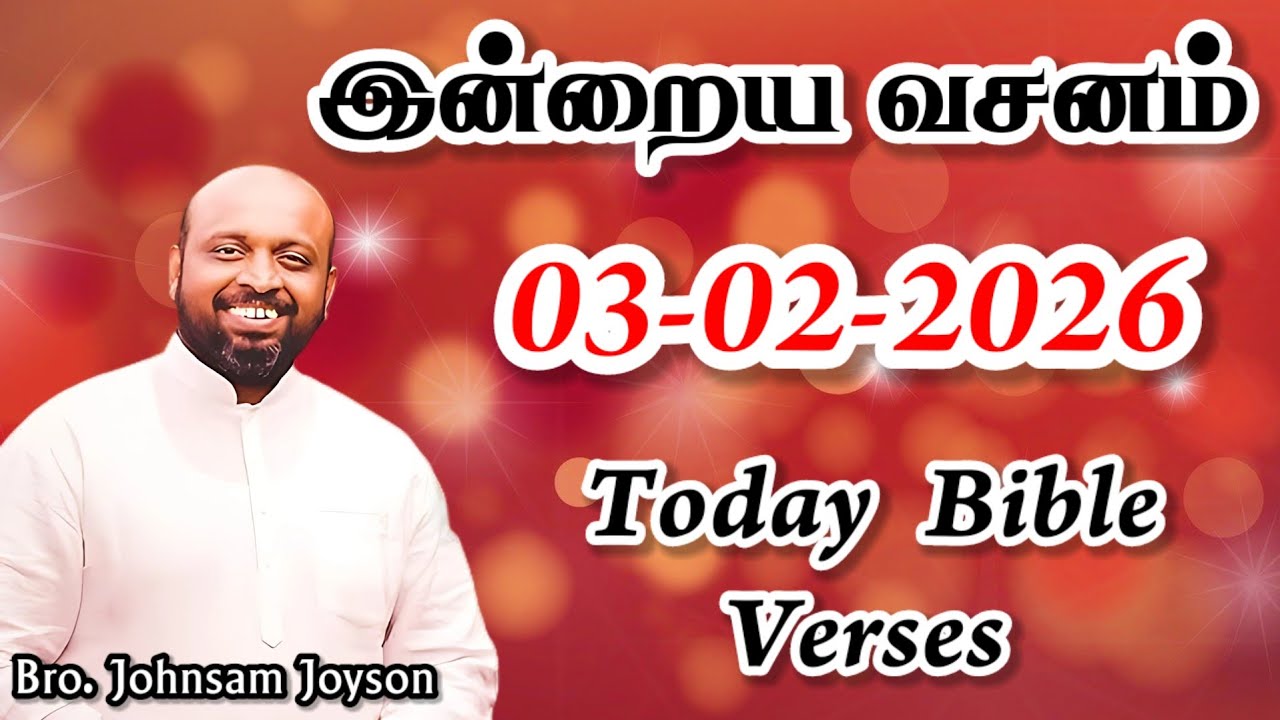 இன்றைய வசனம்

03-02-2026

Today Bible Verses

Bro. Johnsam Joyson